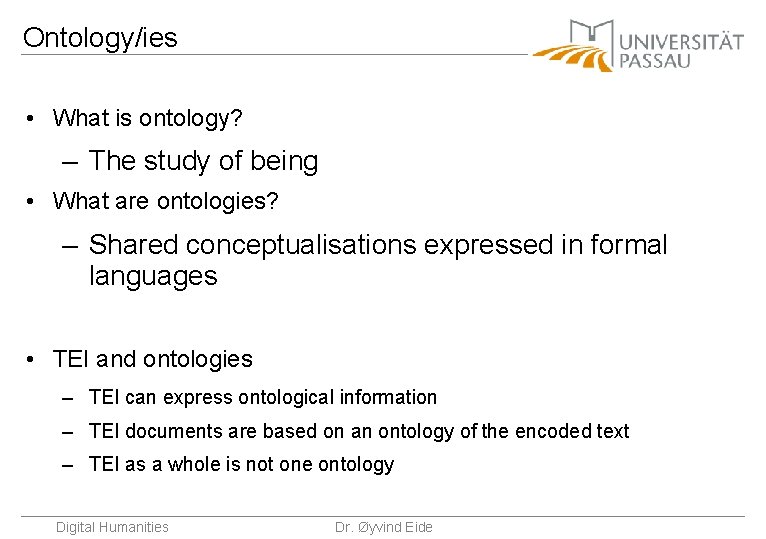 Ontology/ies

UNIVERSITÄT PASSAU

• What is ontology?
– The study of being
• What are ontologies?
– Shared conceptualisations expressed in formal languages

• TEI and ontologies
– TEI can express ontological information
– TEI documents are based on an ontology of the encoded text
– TEI as a whole is not one ontology

Digital Humanities
Dr. Øyvind Eide